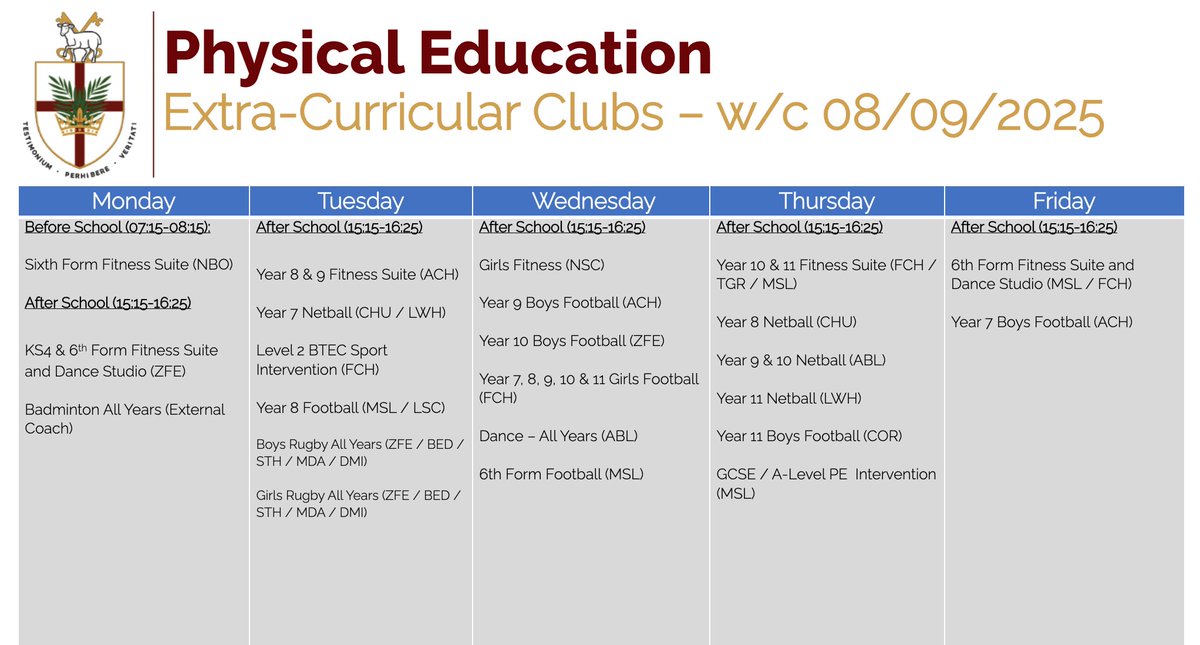 TESTIMONIUM · PERHIBERE · VERITATI

Physical Education
Extra-Curricular Clubs – w/c 08/09/2025

| Monday | Tuesday | Wednesday | Thursday | Friday |
|---|---|---|---|---|
| Before School (07:15-08:15): Sixth Form Fitness Suite (NBO) After School (15:15-16:25) KS4 & 6th Form Fitness Suite and Dance Studio (ZFE) Badminton All Years (External Coach) | After School (15:15-16:25) Year 8 & 9 Fitness Suite (ACH) Year 7 Netball (CHU / LWH) Level 2 BTEC Sport Intervention (FCH) Year 8 Football (MSL / LSC) Boys Rugby All Years (ZFE / BED / STH / MDA / DMI) Girls Rugby All Years (ZFE / BED / STH / MDA / DMI) | After School (15:15-16:25) Girls Fitness (NSC) Year 9 Boys Football (ACH) Year 10 Boys Football (ZFE) Year 7, 8, 9, 10 & 11 Girls Football (FCH) Dance – All Years (ABL) 6th Form Football (MSL) | After School (15:15-16:25) Year 10 & 11 Fitness Suite (FCH / TGR / MSL) Year 8 Netball (CHU) Year 9 & 10 Netball (ABL) Year 11 Netball (LWH) Year 11 Boys Football (COR) GCSE / A-Level PE Intervention (MSL) | After School (15:15-16:25) 6th Form Fitness Suite and Dance Studio (MSL / FCH) Year 7 Boys Football (ACH) |